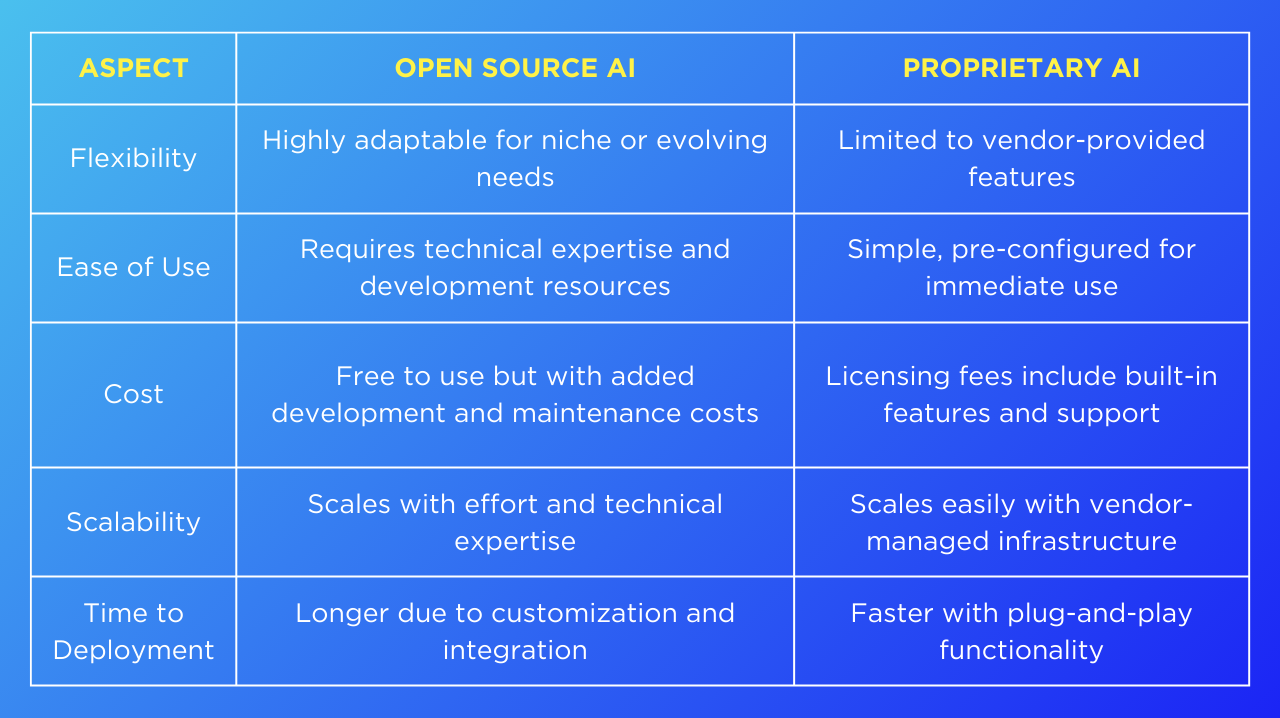 | ASPECT | OPEN SOURCE AI | PROPRIETARY AI |
|---|---|---|
| Flexibility | Highly adaptable for niche or evolving needs | Limited to vendor-provided features |
| Ease of Use | Requires technical expertise and development resources | Simple, pre-configured for immediate use |
| Cost | Free to use but with added development and maintenance costs | Licensing fees include built-in features and support |
| Scalability | Scales with effort and technical expertise | Scales easily with vendor-managed infrastructure |
| Time to Deployment | Longer due to customization and integration | Faster with plug-and-play functionality |